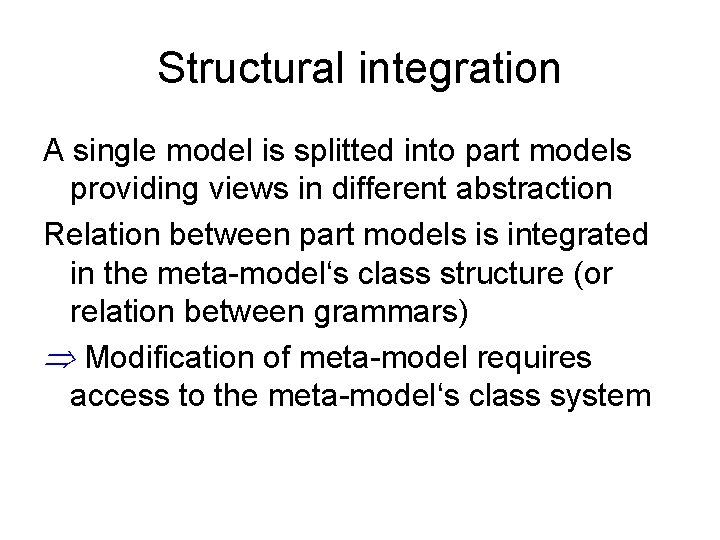 Structural integration

A single model is splitted into part models providing views in different abstraction

Relation between part models is integrated in the meta-model‘s class structure (or relation between grammars)

$\Rightarrow$ Modification of meta-model requires access to the meta-model‘s class system